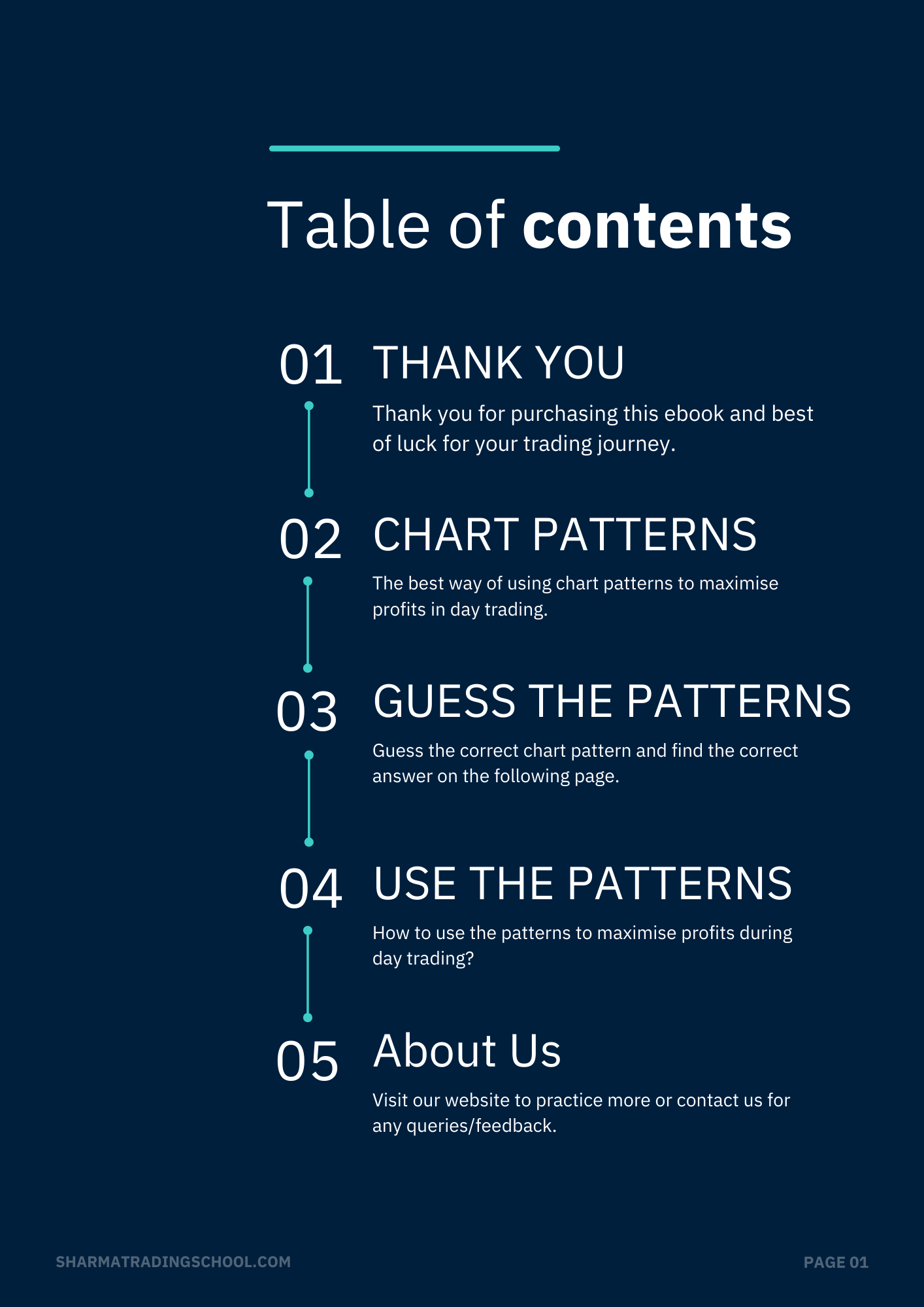 Table of contents

01 THANK YOU

Thank you for purchasing this ebook and best of luck for your trading journey.

02 CHART PATTERNS

The best way of using chart patterns to maximise profits in day trading.

03 GUESS THE PATTERNS

Guess the correct chart pattern and find the correct answer on the following page.

04 USE THE PATTERNS

How to use the patterns to maximise profits during day trading?

05 About Us

Visit our website to practice more or contact us for any queries/feedback.

SHARMATRADINGSCHOOL.COM

PAGE 01